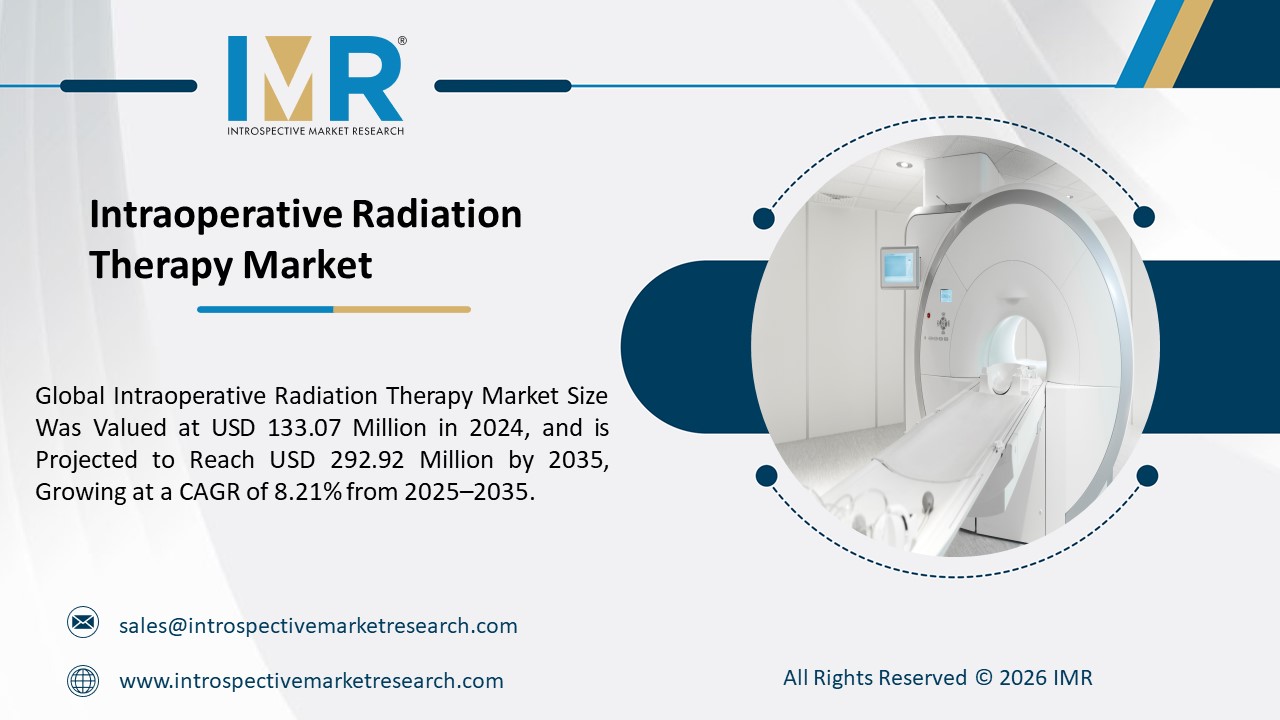 IMR®
INTROSPECTIVE MARKET RESEARCH

Intraoperative Radiation Therapy Market

Global Intraoperative Radiation Therapy Market Size Was Valued at USD 133.07 Million in 2024, and is Projected to Reach USD 292.92 Million by 2035, Growing at a CAGR of 8.21% from 2025–2035.

sales@introspectivemarketresearch.com

www.introspectivemarketresearch.com

All Rights Reserved © 2026 IMR